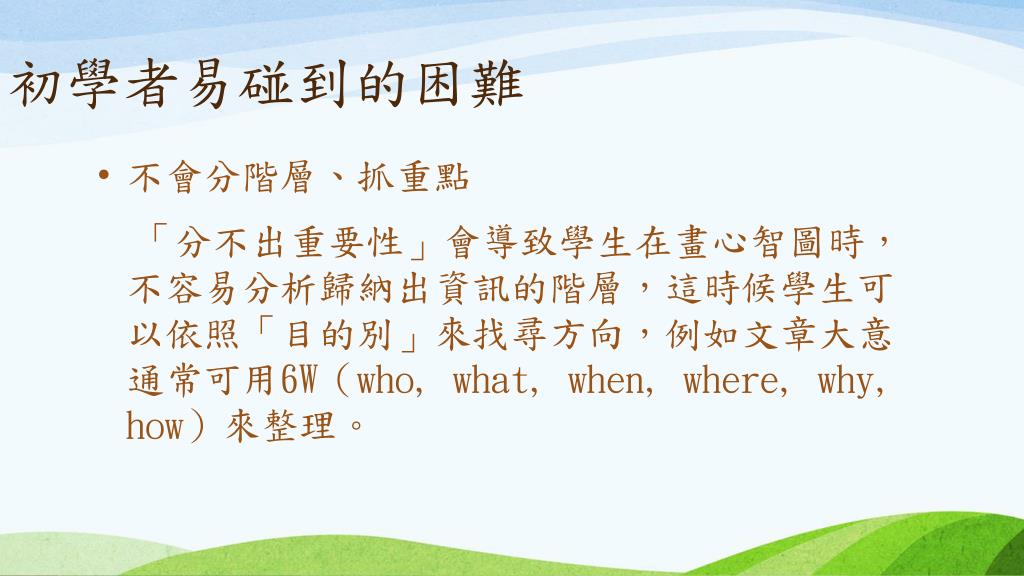 初學者易碰到的困難

• 不會分階層、抓重點

「分不出重要性」會導致學生在畫心智圖時，不容易分析歸納出資訊的階層，這時候學生可以依照「目的別」來找尋方向，例如文章大意通常可用6W（who, what, when, where, why, how）來整理。